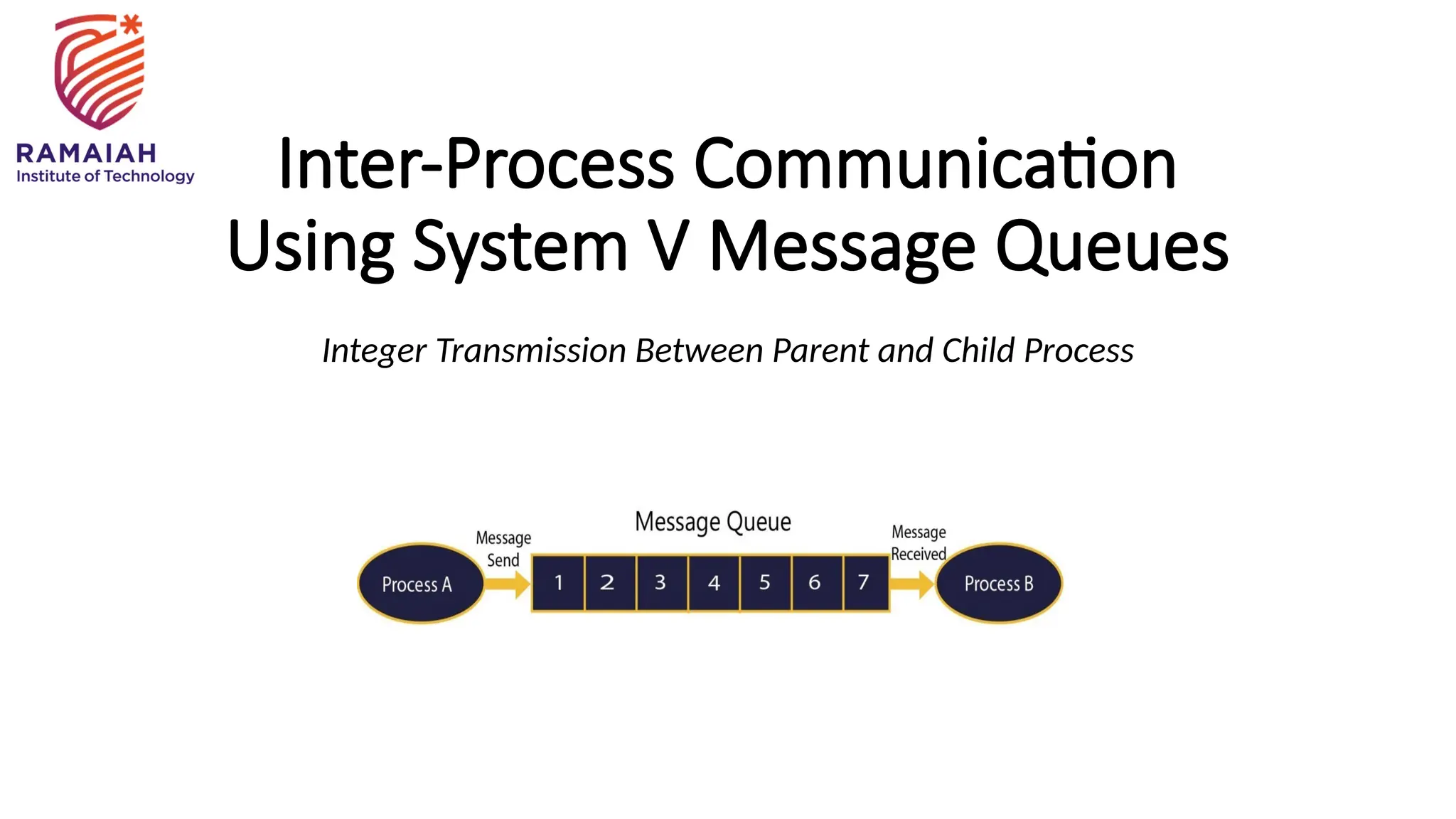 RAMAIAH
Institute of Technology

Inter-Process Communication Using System V Message Queues

Integer Transmission Between Parent and Child Process

Message Queue

Process A

Message Send

1 2 3 4 5 6 7

Message Received

Process B